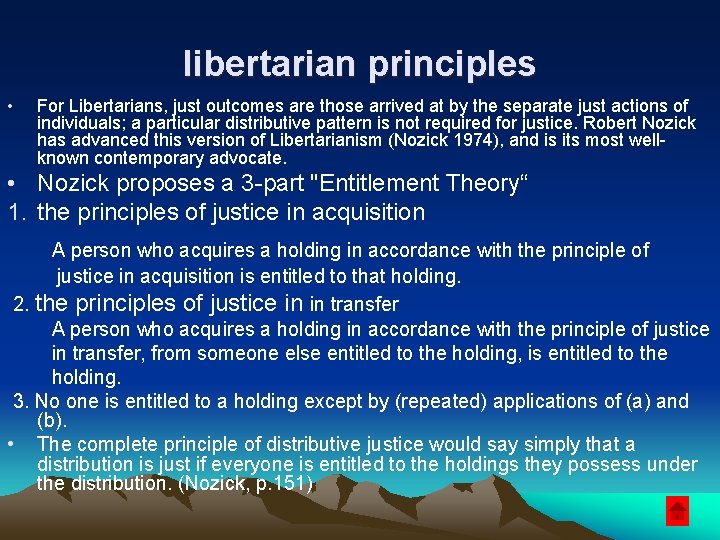 libertarian principles

• For Libertarians, just outcomes are those arrived at by the separate just actions of individuals; a particular distributive pattern is not required for justice. Robert Nozick has advanced this version of Libertarianism (Nozick 1974), and is its most well-known contemporary advocate.

• Nozick proposes a 3-part "Entitlement Theory“

1. the principles of justice in acquisition

A person who acquires a holding in accordance with the principle of justice in acquisition is entitled to that holding.

2. the principles of justice in in transfer

A person who acquires a holding in accordance with the principle of justice in transfer, from someone else entitled to the holding, is entitled to the holding.

3. No one is entitled to a holding except by (repeated) applications of (a) and (b).

• The complete principle of distributive justice would say simply that a distribution is just if everyone is entitled to the holdings they possess under the distribution. (Nozick, p.151)